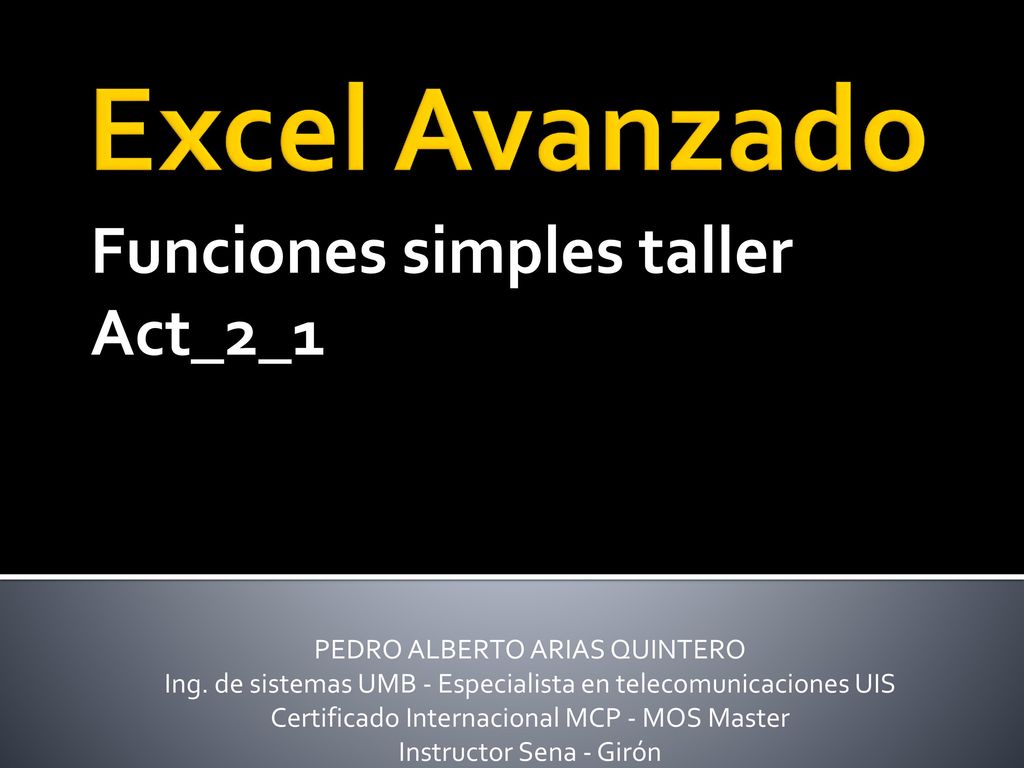 Excel Avanzado

Funciones simples taller Act_2_1

PEDRO ALBERTO ARIAS QUINTERO
Ing. de sistemas UMB - Especialista en telecomunicaciones UIS
Certificado Internacional MCP - MOS Master
Instructor Sena - Girón